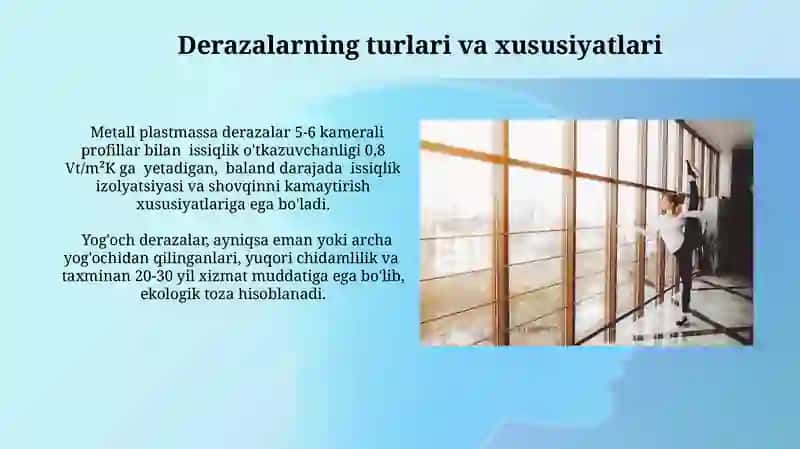 Derazalarning turlari va xususiyatlari

Metall plastmassa derazalar 5-6 kamerali profillar bilan issiqlik o'tkazuvchanligi 0,8 Vt/m²K ga yetadigan, baland darajada issiqlik izolyatsiyasi va shovqinni kamaytirish xususiyatlariga ega bo'ladi.

Yog'och derazalar, ayniqsa eman yoki archa yog'ochidan qilinganlari, yuqori chidamlilik va taxminan 20-30 yil xizmat muddatiga ega bo'lib, ekologik toza hisoblanadi.